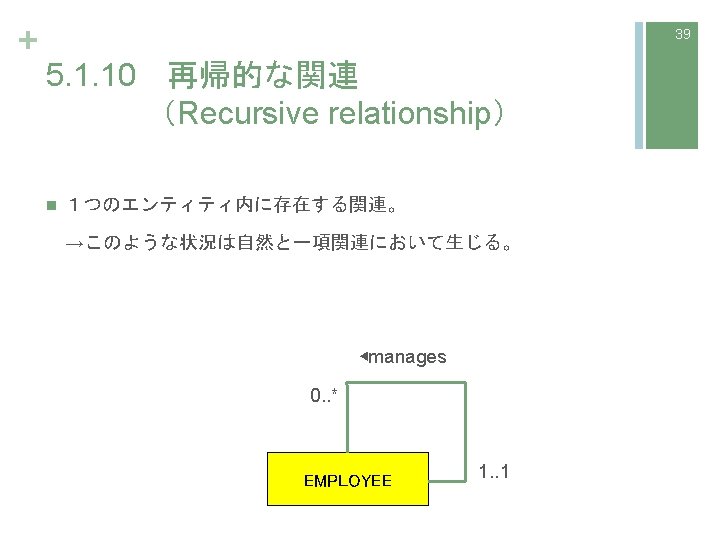 +

39

5.1.10　再帰的な関連
（Recursive relationship）

■ １つのエンティティ内に存在する関連。
→このような状況は自然と一項関連において生じる。

◀manages

0..*

EMPLOYEE

1..1